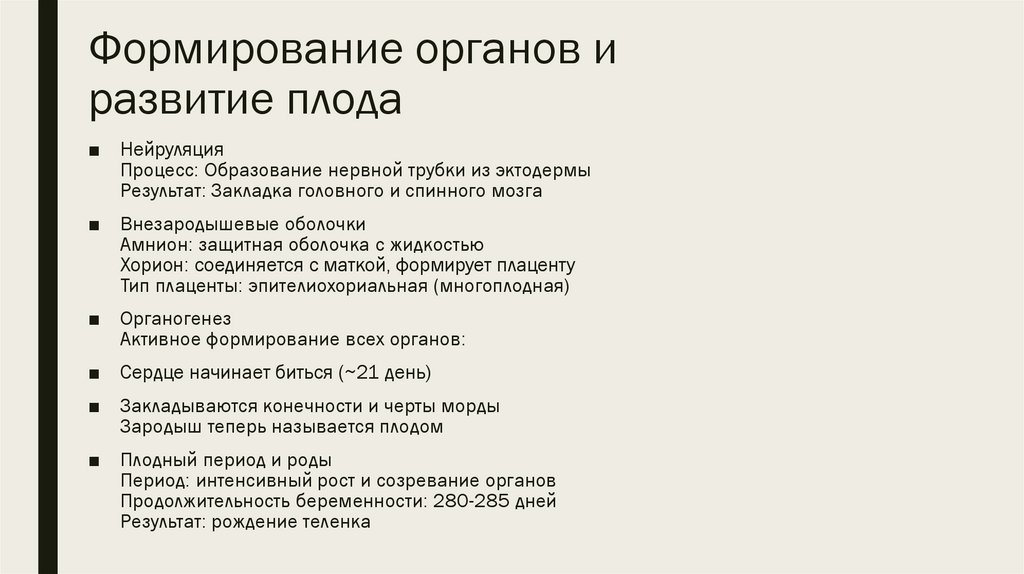 Формирование органов и развитие плода

■ Нейруляция
Процесс: Образование нервной трубки из эктодермы
Результат: Закладка головного и спинного мозга

■ Внезародышевые оболочки
Амнион: защитная оболочка с жидкостью
Хорион: соединяется с маткой, формирует плаценту
Тип плаценты: эпителиохориальная (многоплодная)

■ Органогенез
Активное формирование всех органов:

■ Сердце начинает биться (~21 день)

■ Закладываются конечности и черты морды
Зародыш теперь называется плодом

■ Плодный период и роды
Период: интенсивный рост и созревание органов
Продолжительность беременности: 280-285 дней
Результат: рождение теленка